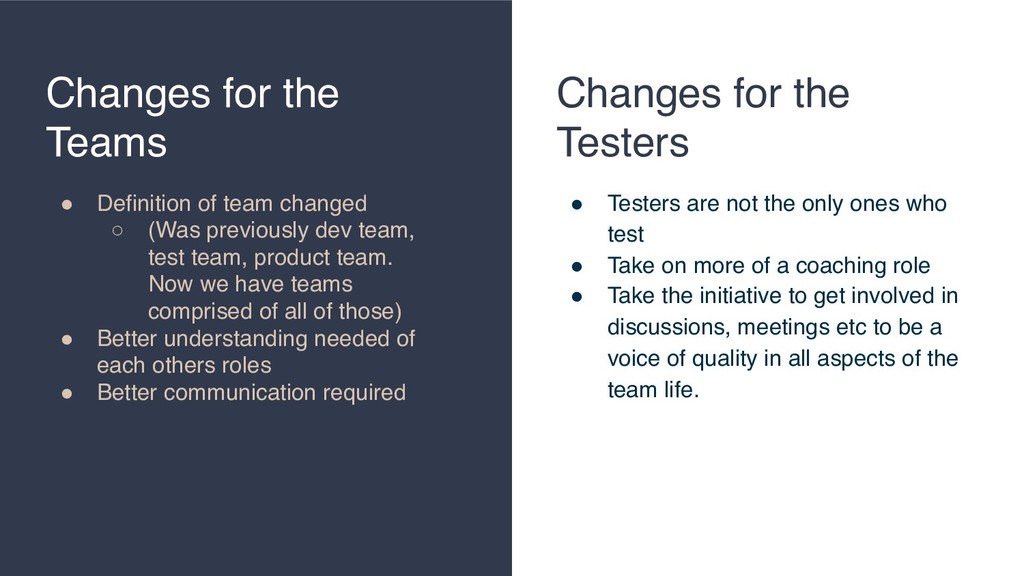 Changes for the Teams

● Definition of team changed
  ○ (Was previously dev team, test team, product team. Now we have teams comprised of all of those)
● Better understanding needed of each others roles
● Better communication required

Changes for the Testers

● Testers are not the only ones who test
● Take on more of a coaching role
● Take the initiative to get involved in discussions, meetings etc to be a voice of quality in all aspects of the team life.